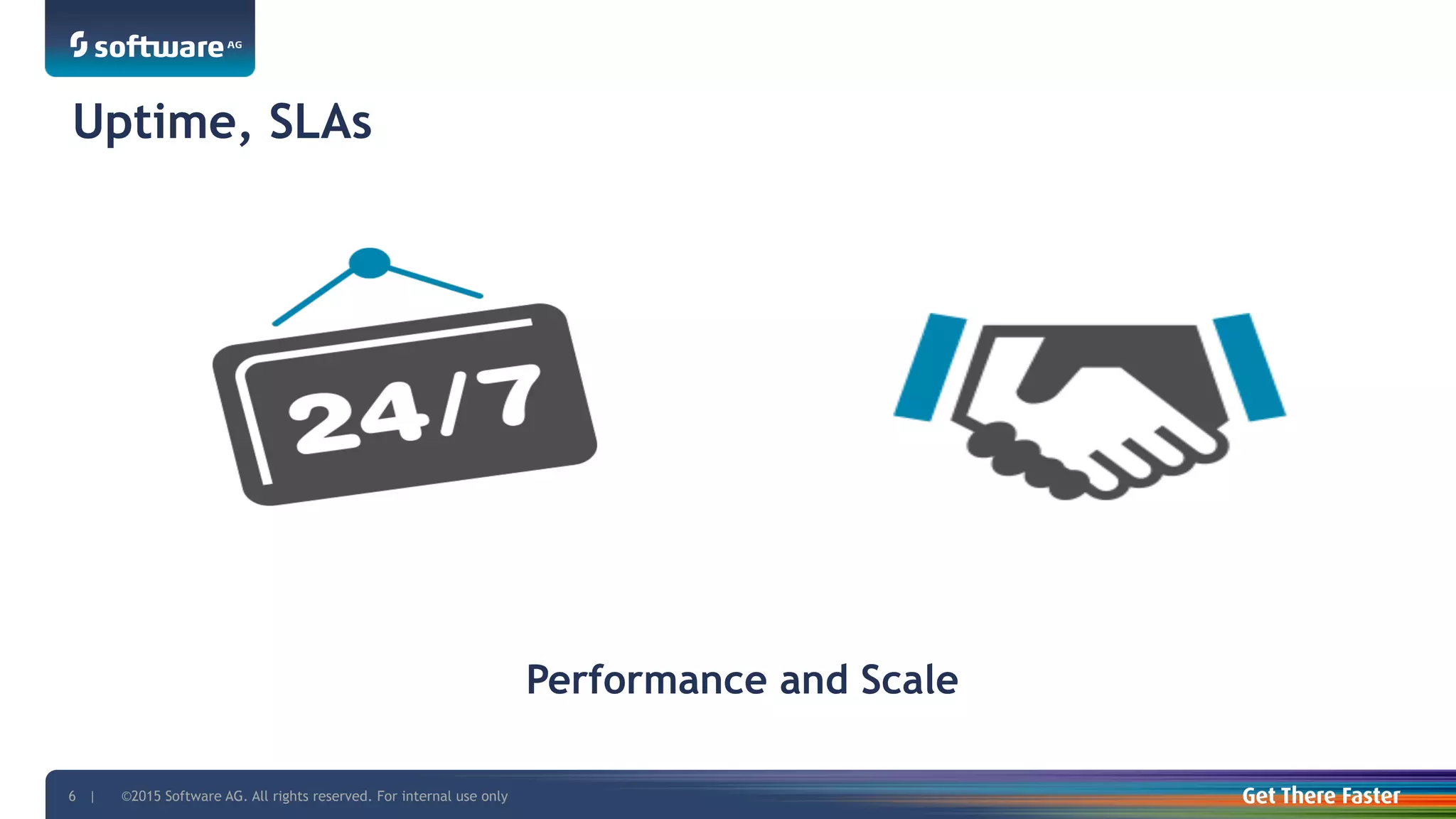 software AG

Uptime, SLAs

24/7

Performance and Scale

6 | ©2015 Software AG. All rights reserved. For internal use only

Get There Faster